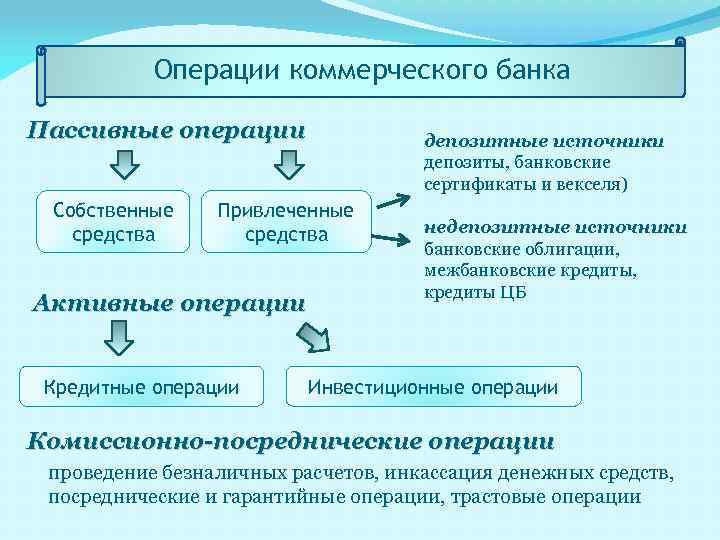 Операции коммерческого банка

Пассивные операции

Собственные средства

Привлеченные средства

депозитные источники депозиты, банковские сертификаты и векселя)

недепозитные источники банковские облигации, межбанковские кредиты, кредиты ЦБ

Активные операции

Кредитные операции

Инвестиционные операции

Комиссионно-посреднические операции

проведение безналичных расчетов, инкассация денежных средств, посреднические и гарантийные операции, трастовые операции